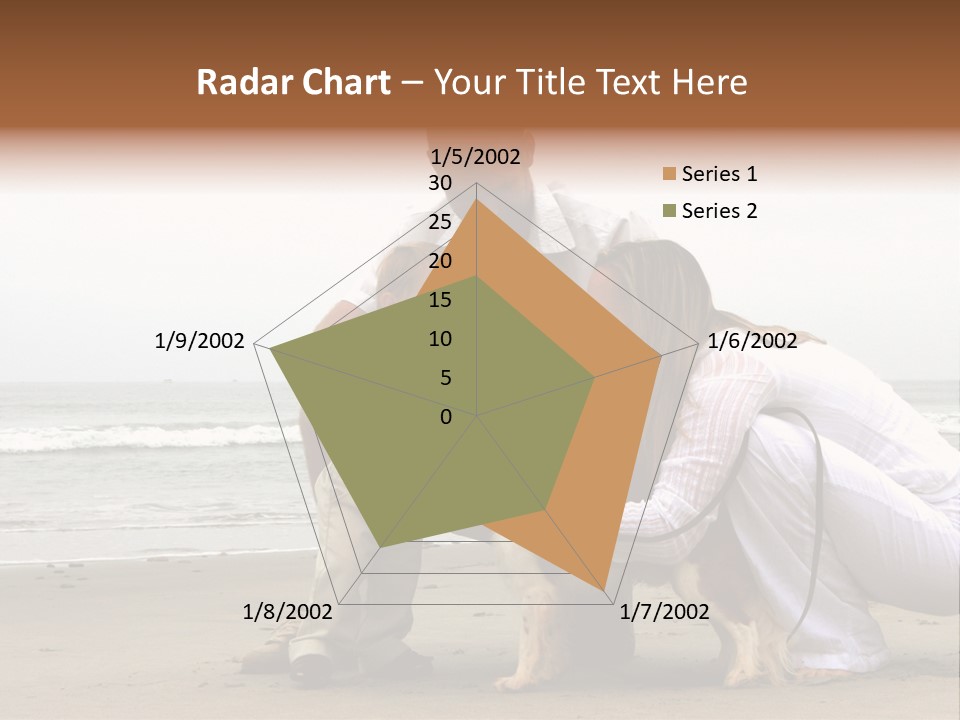 Radar Chart – Your Title Text Here

1/5/2002
30
25
20
15
10
5
0
1/6/2002
1/7/2002
1/8/2002
1/9/2002

Series 1
Series 2